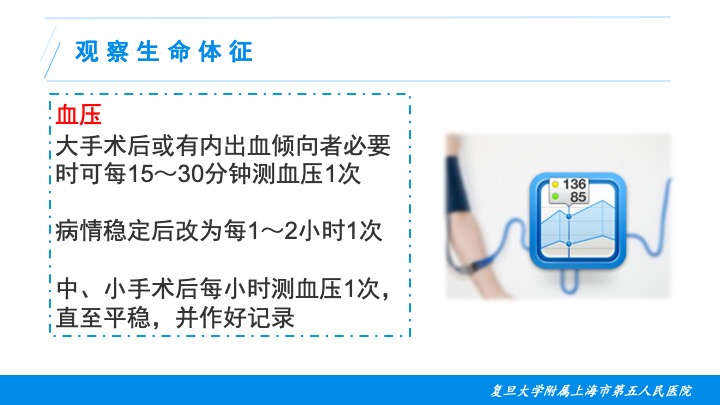 观察生命体征

血压
大手术后或有内出血倾向者必要时可每15～30分钟测血压1次

病情稳定后改为每1～2小时1次

中、小手术后每小时测血压1次，直至平稳，并作好记录

136
85

复旦大学附属上海市第五人民医院